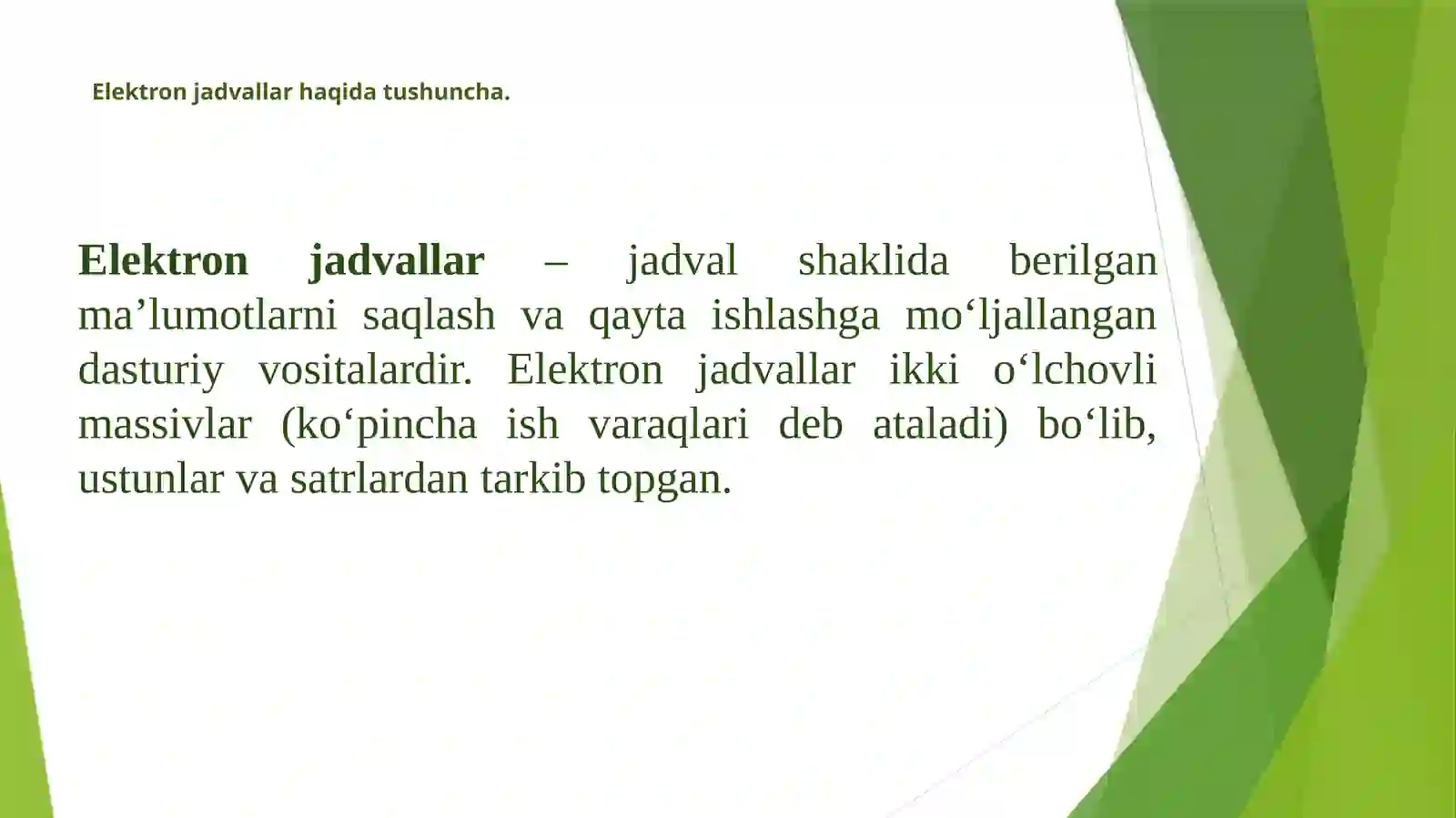 Elektron jadvallar haqida tushuncha.

Elektron jadvallar – jadval shaklida berilgan ma’lumotlarni saqlash va qayta ishlashga mo‘ljallangan dasturiy vositalardir. Elektron jadvallar ikki o‘lchovli massivlar (ko‘pincha ish varaqlari deb ataladi) bo‘lib, ustunlar va satrlardan tarkib topgan.